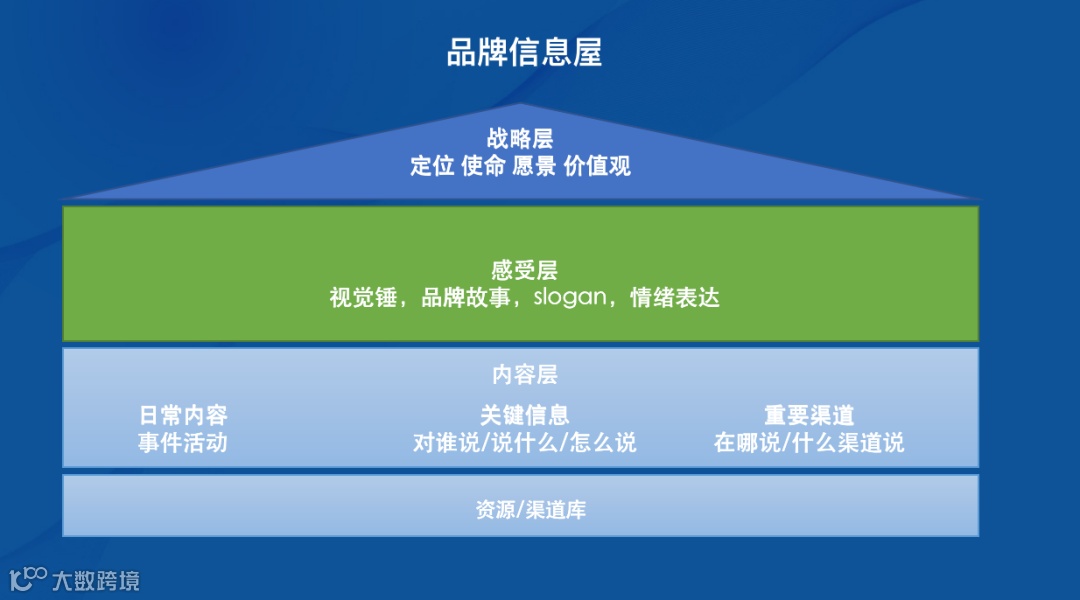 品牌信息屋

战略层
定位 使命 愿景 价值观

感受层
视觉锤，品牌故事，slogan，情绪表达

内容层

日常内容
事件活动

关键信息
对谁说/说什么/怎么说

重要渠道
在哪说/什么渠道说

资源/渠道库

大数跨境